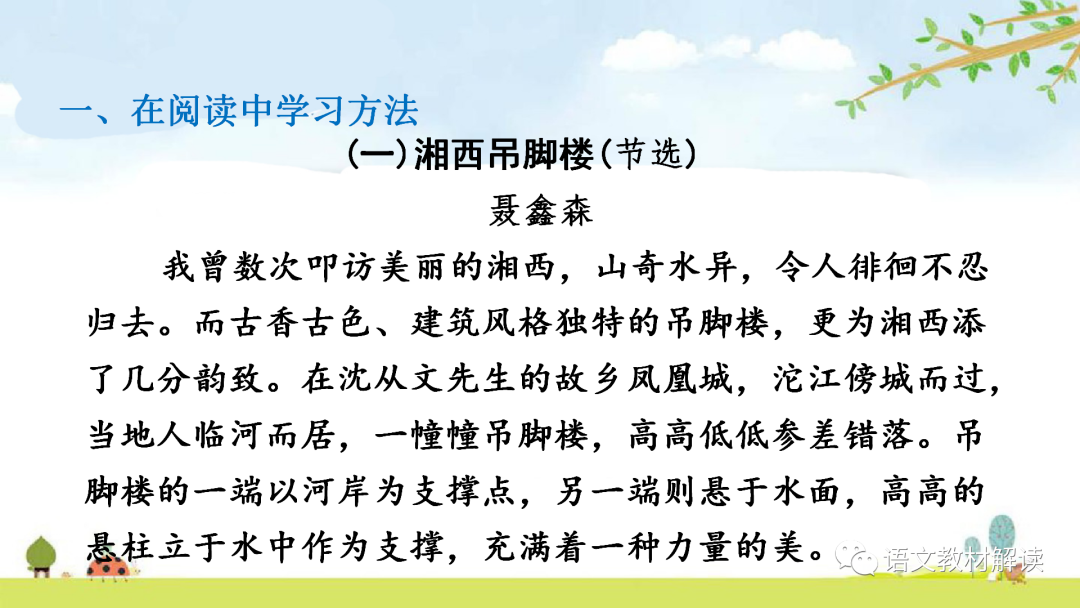 一、在阅读中学习方法

(一)湘西吊脚楼(节选)

聂鑫森

我曾数次叩访美丽的湘西，山奇水异，令人徘徊不忍归去。而古香古色、建筑风格独特的吊脚楼，更为湘西添了几分韵致。在沈从文先生的故乡凤凰城，沱江傍城而过，当地人临河而居，一幢幢吊脚楼，高高低低参差错落。吊脚楼的一端以河岸为支撑点，另一端则悬于水面，高高的悬柱立于水中作为支撑，充满着一种力量的美。

语文教材解读